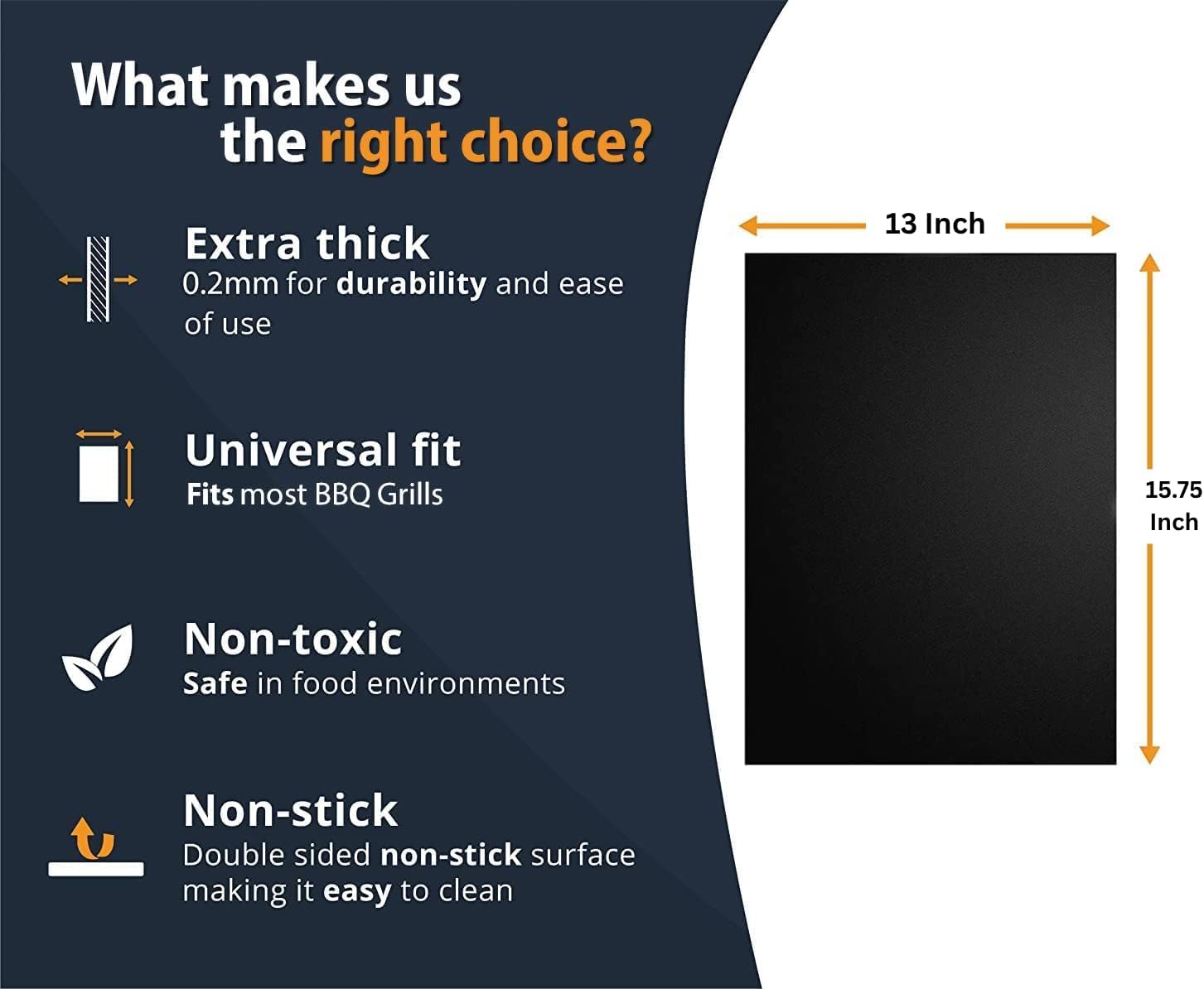 What makes us the right choice?

Extra thick
0.2mm for durability and ease of use

Universal fit
Fits most BBQ Grills

Non-toxic
Safe in food environments

Non-stick
Double sided non-stick surface making it easy to clean

13 Inch

15.75 Inch